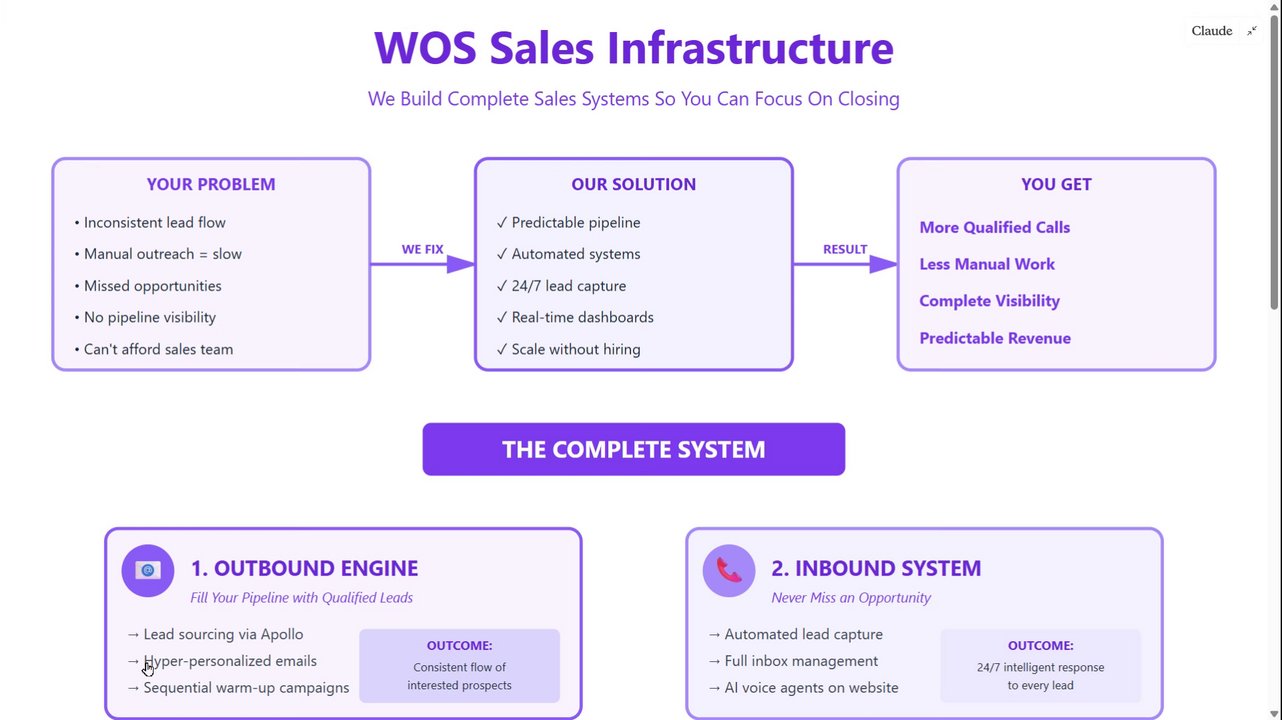 Claude

WOS Sales Infrastructure

We Build Complete Sales Systems So You Can Focus On Closing

YOUR PROBLEM

• Inconsistent lead flow
• Manual outreach = slow
• Missed opportunities
• No pipeline visibility
• Can't afford sales team

WE FIX

OUR SOLUTION

✓ Predictable pipeline
✓ Automated systems
✓ 24/7 lead capture
✓ Real-time dashboards
✓ Scale without hiring

RESULT

YOU GET

More Qualified Calls
Less Manual Work
Complete Visibility
Predictable Revenue

THE COMPLETE SYSTEM

1. OUTBOUND ENGINE

Fill Your Pipeline with Qualified Leads

→ Lead sourcing via Apollo
→ Hyper-personalized emails
→ Sequential warm-up campaigns

OUTCOME:
Consistent flow of interested prospects

2. INBOUND SYSTEM

Never Miss an Opportunity

→ Automated lead capture
→ Full inbox management
→ AI voice agents on website

OUTCOME:
24/7 intelligent response to every lead